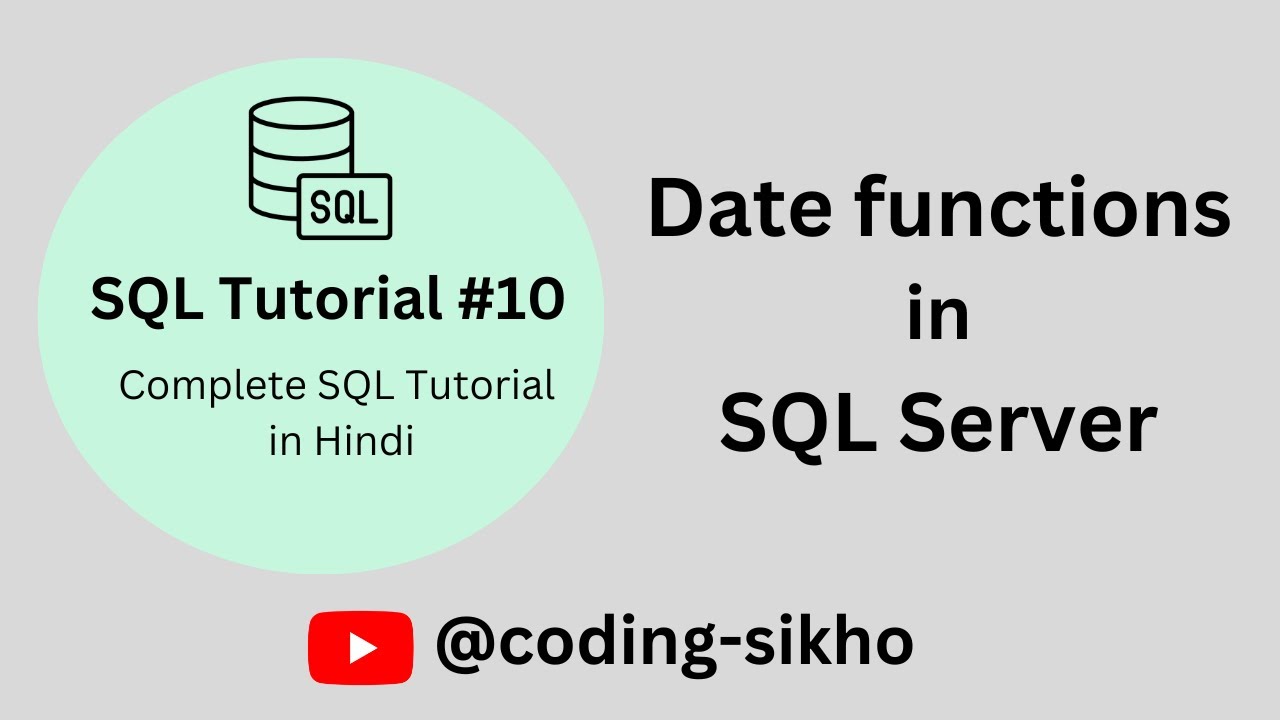 SQL

SQL Tutorial #10

Complete SQL Tutorial in Hindi

Date functions in SQL Server

@coding-sikho